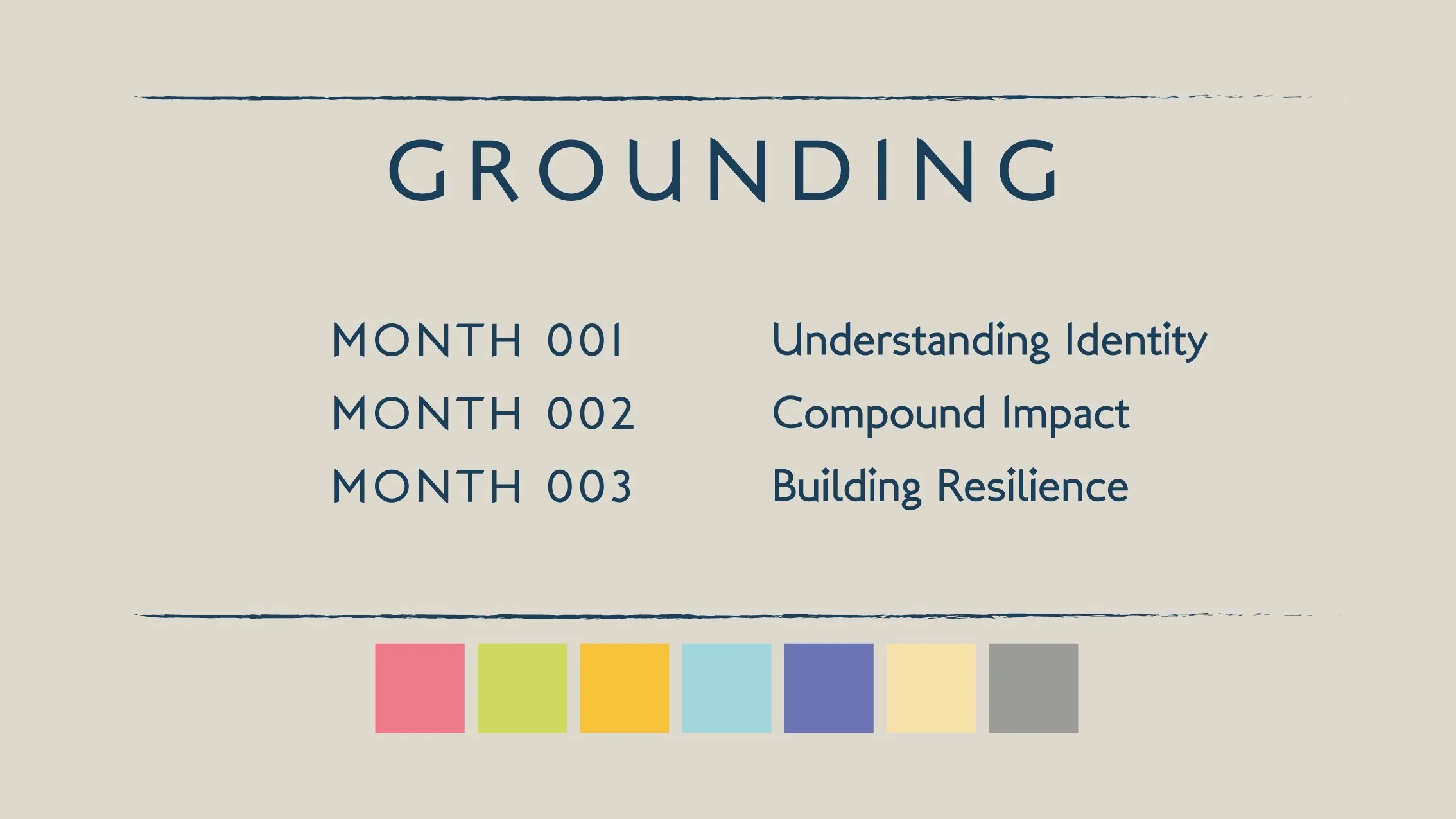 GROUNDING

MONTH 001 Understanding Identity
MONTH 002 Compound Impact
MONTH 003 Building Resilience